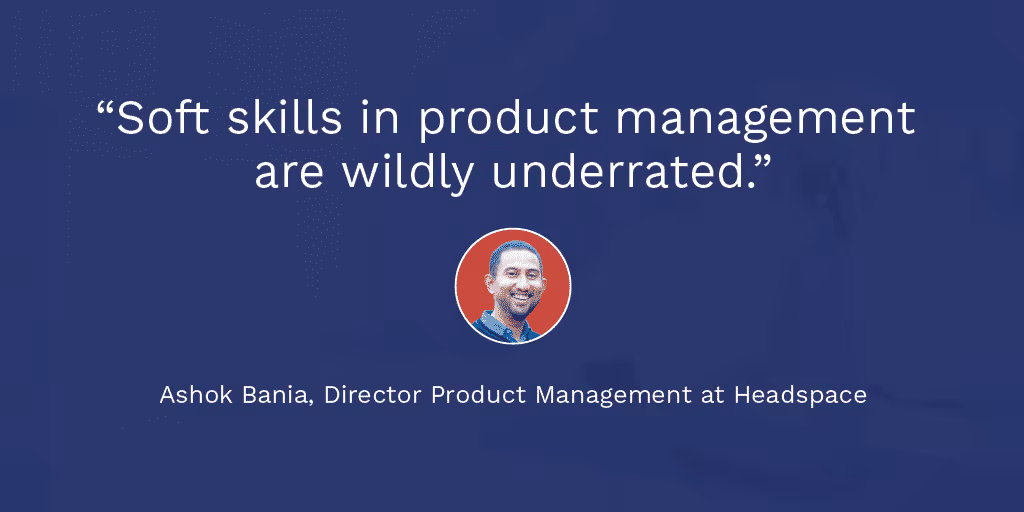 “Soft skills in product management are wildly underrated.”

Ashok Bania, Director Product Management at Headspace